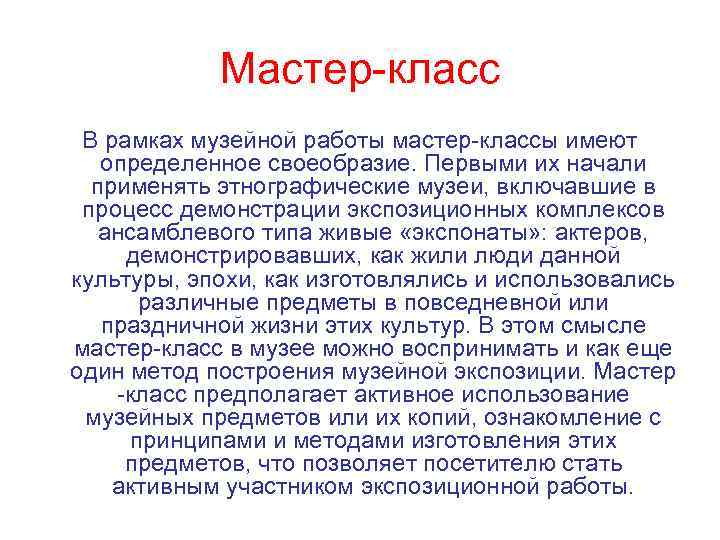 Мастер-класс

В рамках музейной работы мастер-классы имеют определенное своеобразие. Первыми их начали применять этнографические музеи, включавшие в процесс демонстрации экспозиционных комплексов ансамблевого типа живые «экспонаты»: актеров, демонстрировавших, как жили люди данной культуры, эпохи, как изготовлялись и использовались различные предметы в повседневной или праздничной жизни этих культур. В этом смысле мастер-класс в музее можно воспринимать и как еще один метод построения музейной экспозиции. Мастер -класс предполагает активное использование музейных предметов или их копий, ознакомление с принципами и методами изготовления этих предметов, что позволяет посетителю стать активным участником экспозиционной работы.